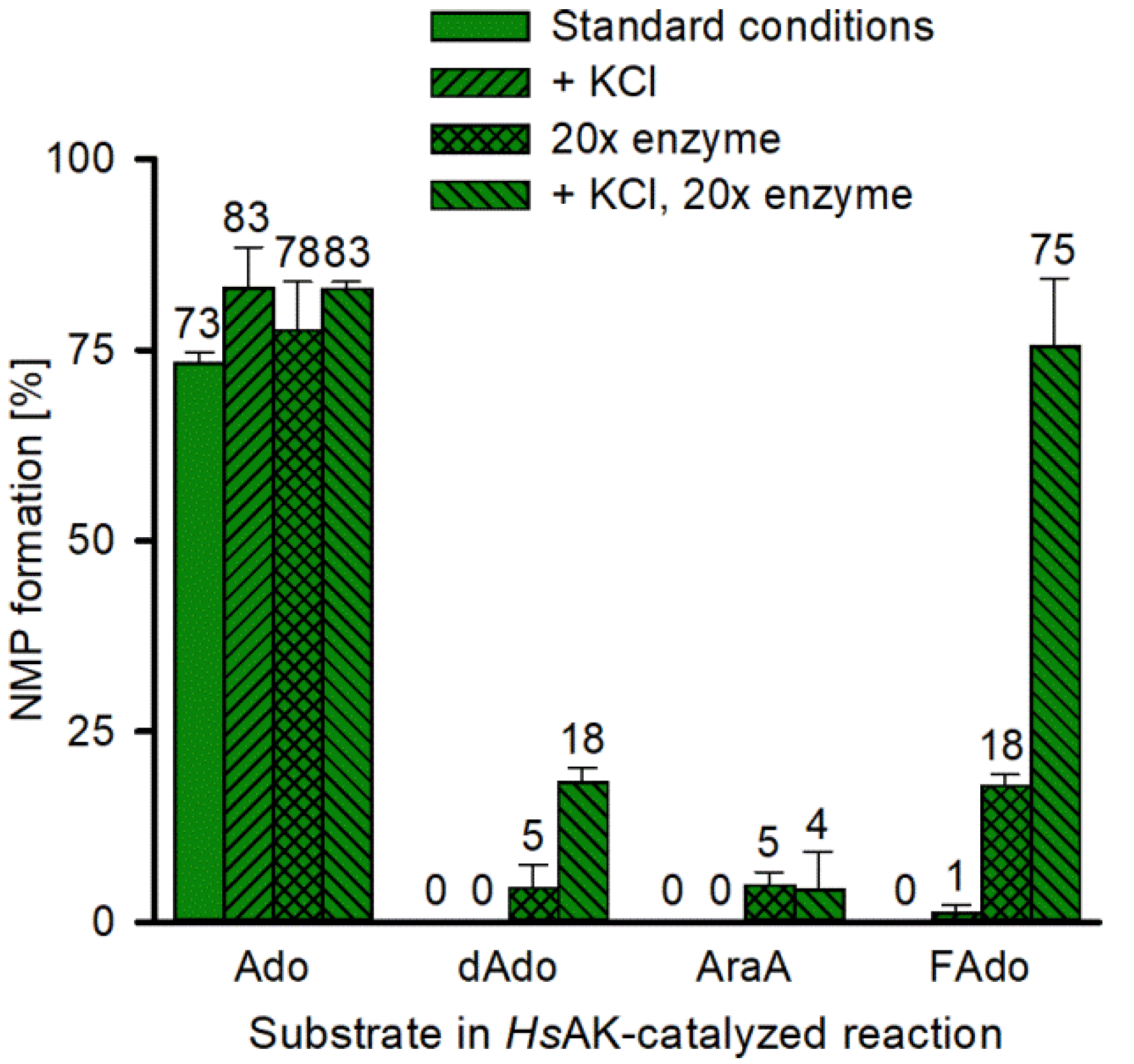 Standard conditions
+ KCl
20x enzyme
+ KCl, 20x enzyme

NMP formation [%]

100
75
50
25
0

73
83
78
83
0
0
5
18
0
0
5
4
0
1
18
75

Ado
dAdo
AraA
FAdo

Substrate in HsAK-catalyzed reaction